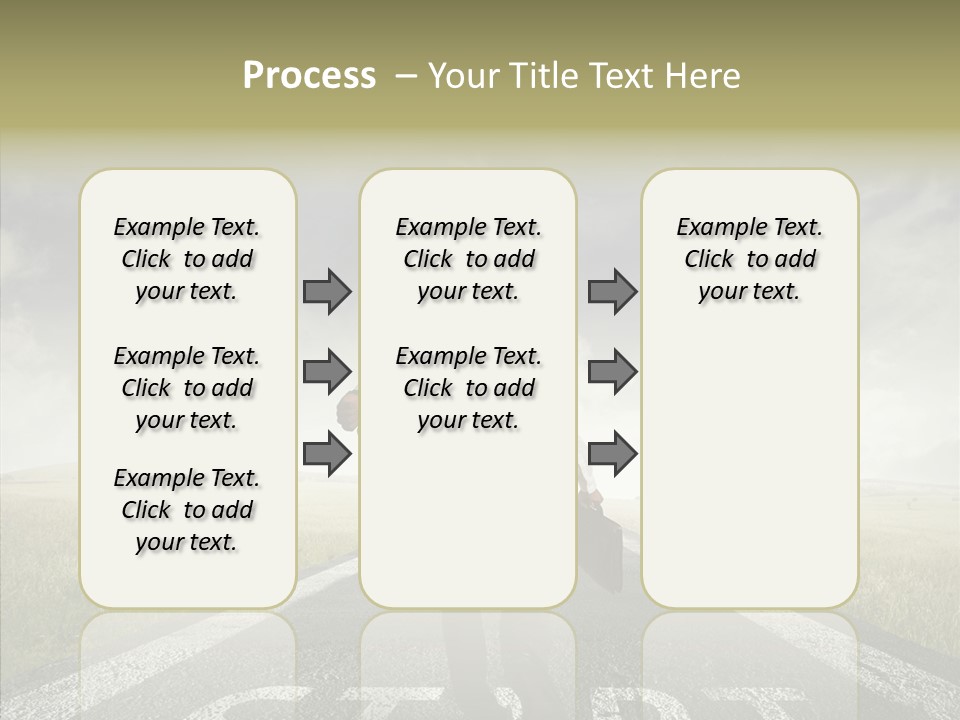 Process – Your Title Text Here

Example Text. Click to add your text.

Example Text. Click to add your text.

Example Text. Click to add your text.

Example Text. Click to add your text.

Example Text. Click to add your text.

Example Text. Click to add your text.